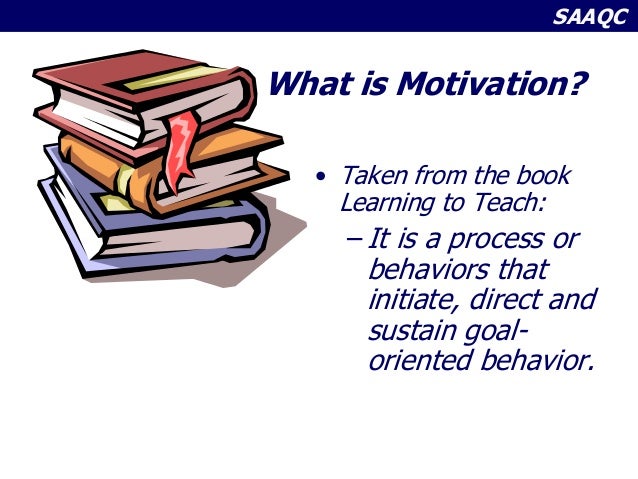 SAAQC

What is Motivation?

• Taken from the book Learning to Teach:

– It is a process or behaviors that initiate, direct and sustain goal-oriented behavior.